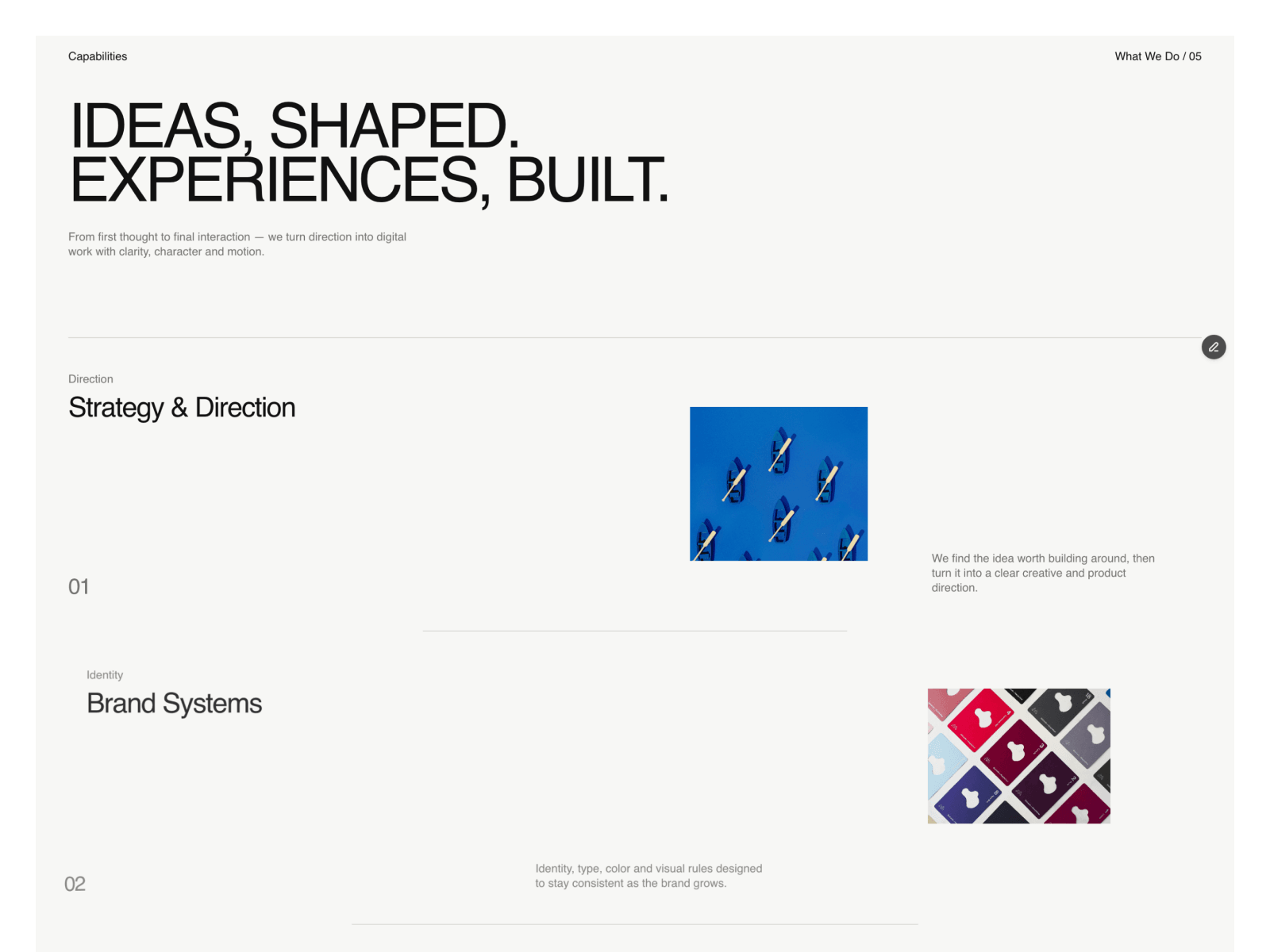 Capabilities

What We Do / 05

IDEAS, SHAPED.
EXPERIENCES, BUILT.

From first thought to final interaction — we turn direction into digital work with clarity, character and motion.

Direction

Strategy & Direction

01

We find the idea worth building around, then turn it into a clear creative and product direction.

Identity

Brand Systems

02

Identity, type, color and visual rules designed to stay consistent as the brand grows.